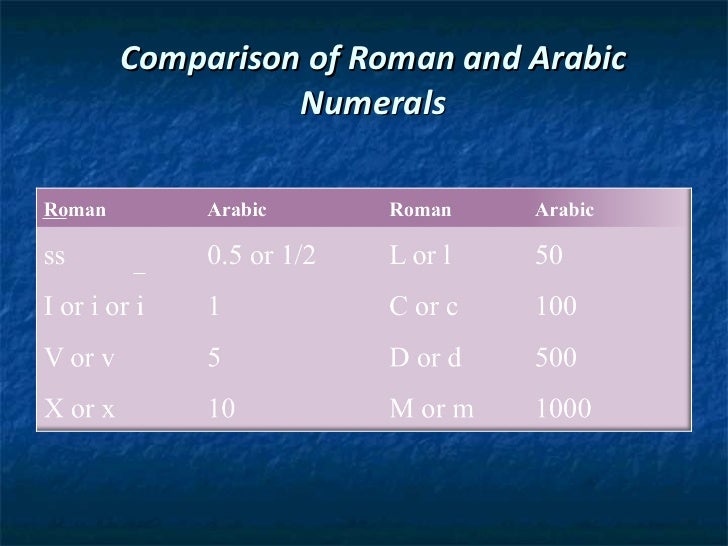 Comparison of Roman and Arabic Numerals

| Roman | Arabic | Roman | Arabic |
|---|---|---|---|
| ss | 0.5 or 1/2 | L or l | 50 |
| I or i or i | 1 | C or c | 100 |
| V or v | 5 | D or d | 500 |
| X or x | 10 | M or m | 1000 |